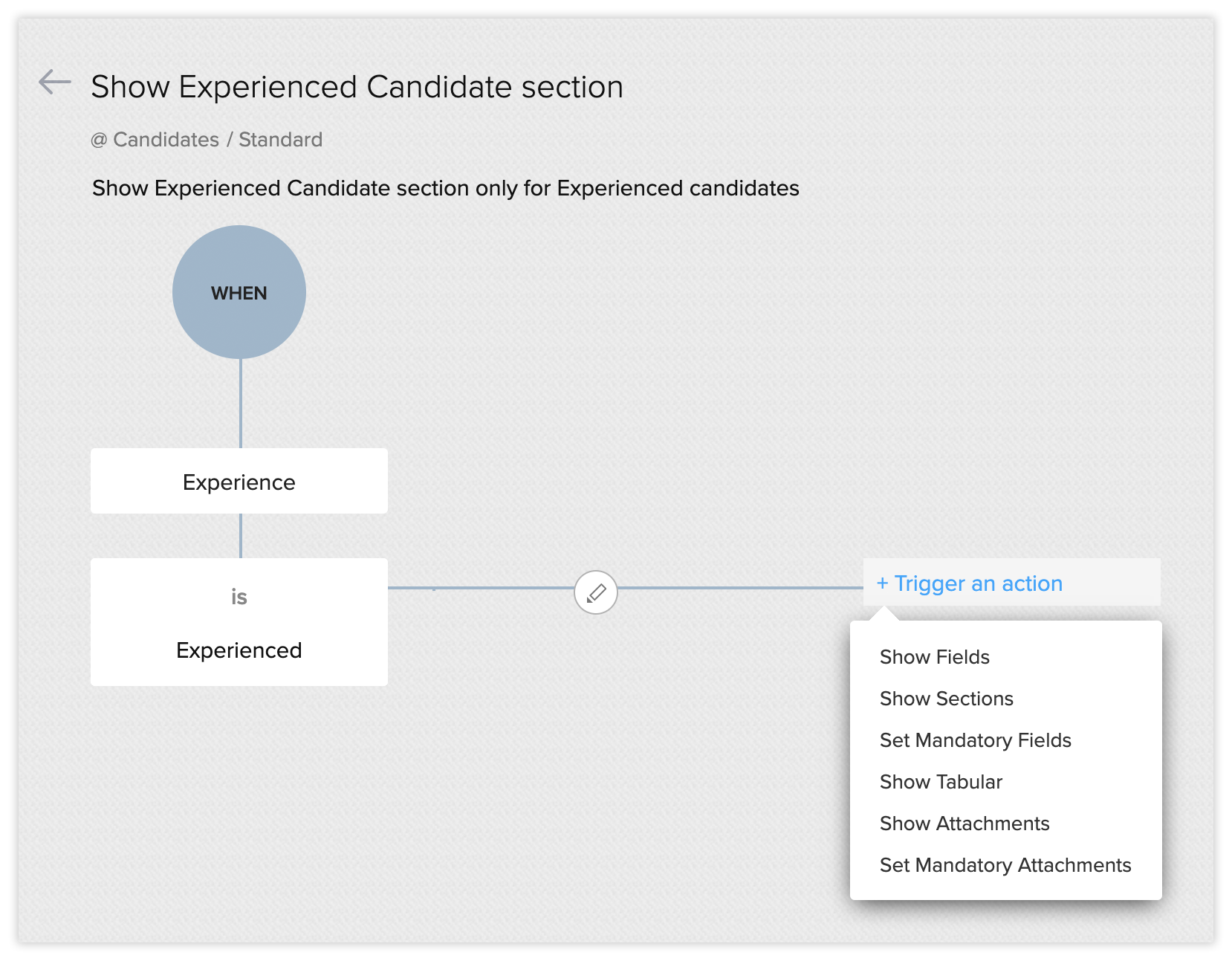 Show Experienced Candidate section

@ Candidates / Standard

Show Experienced Candidate section only for Experienced candidates

WHEN

Experience

is

Experienced

+ Trigger an action

Show Fields

Show Sections

Set Mandatory Fields

Show Tabular

Show Attachments

Set Mandatory Attachments